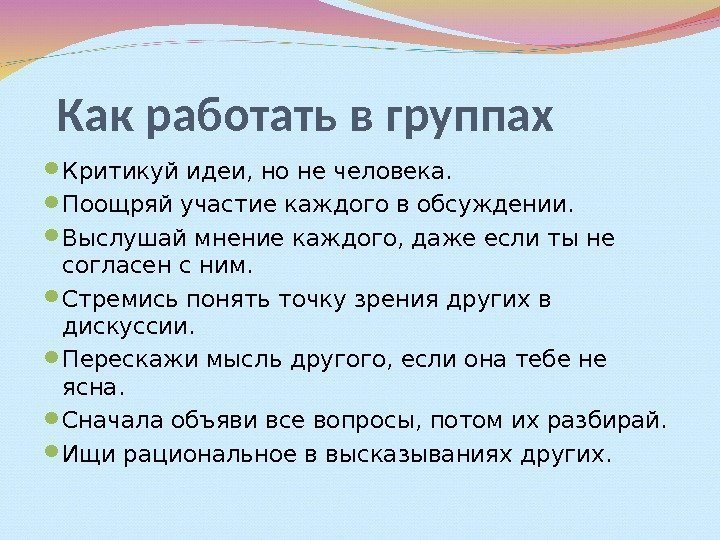 Как работать в группах

Критикуй идеи, но не человека.

Поощряй участие каждого в обсуждении.

Выслушай мнение каждого, даже если ты не согласен с ним.

Стремись понять точку зрения других в дискуссии.

Перескажи мысль другого, если она тебе не ясна.

Сначала объяви все вопросы, потом их разбирай.

Ищи рациональное в высказываниях других.